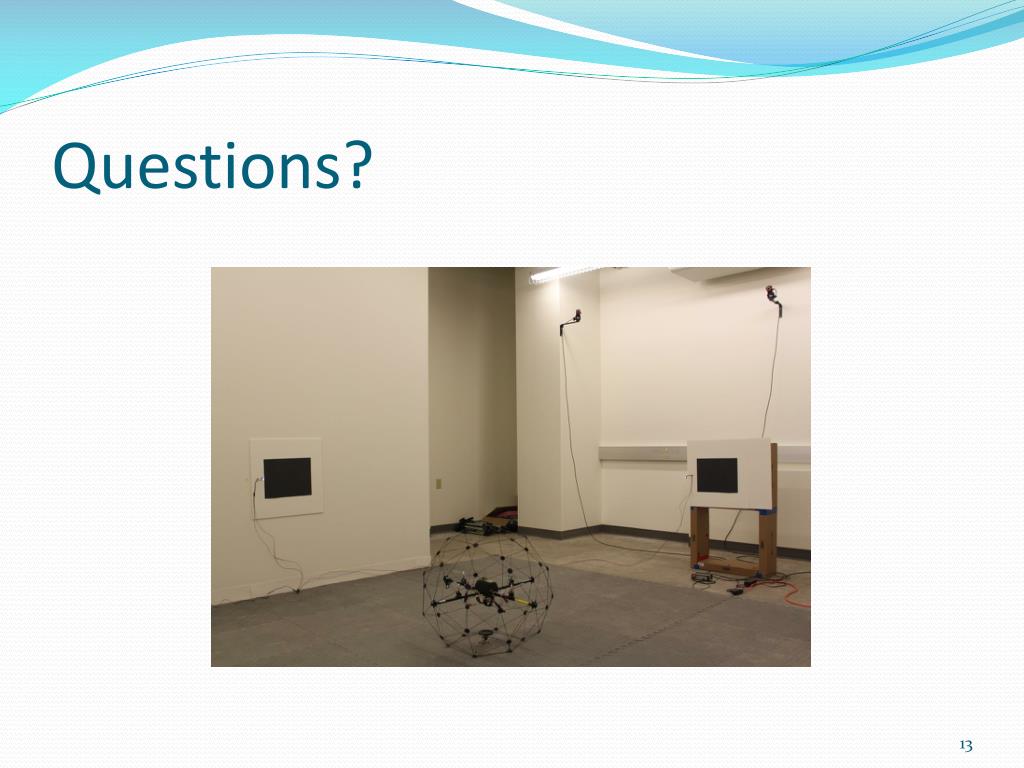 Questions?

13